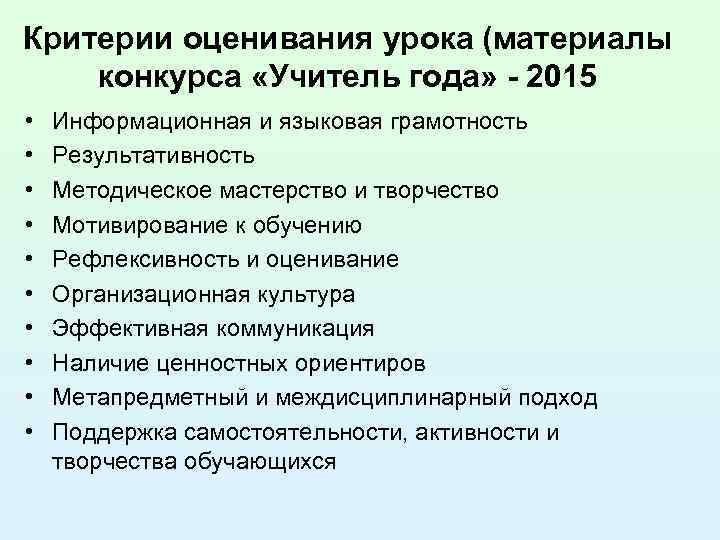 Критерии оценивания урока (материалы конкурса «Учитель года» - 2015

• Информационная и языковая грамотность
• Результативность
• Методическое мастерство и творчество
• Мотивирование к обучению
• Рефлексивность и оценивание
• Организационная культура
• Эффективная коммуникация
• Наличие ценностных ориентиров
• Метапредметный и междисциплинарный подход
• Поддержка самостоятельности, активности и творчества обучающихся